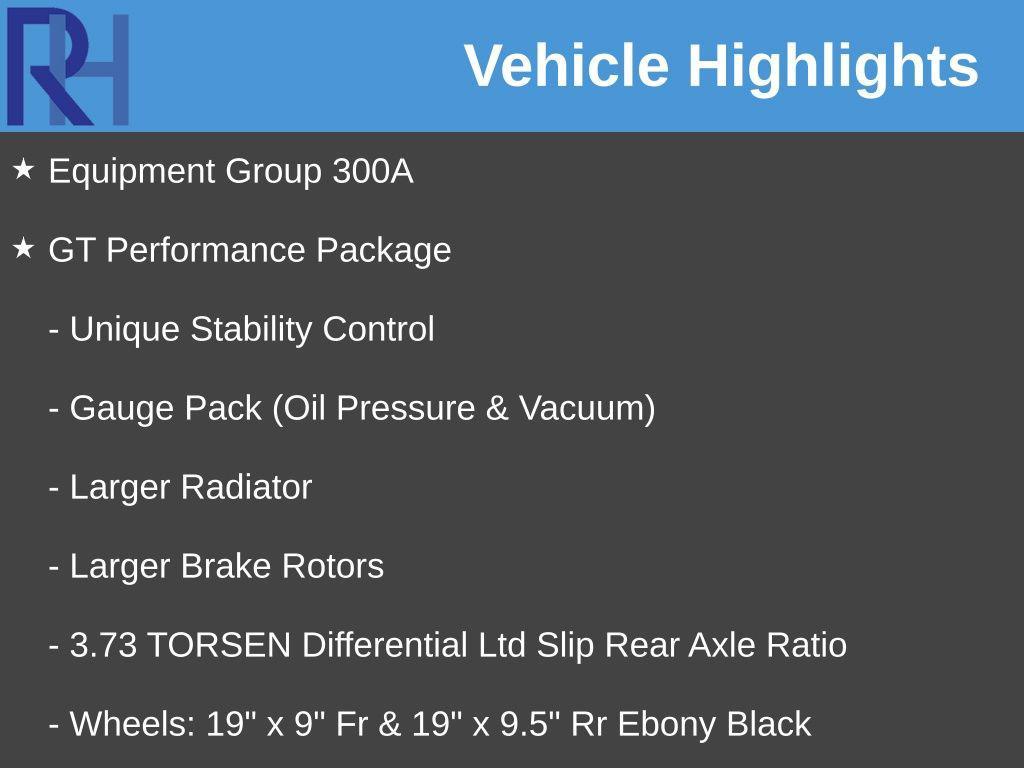 RH

Vehicle Highlights

★ Equipment Group 300A

★ GT Performance Package

- Unique Stability Control

- Gauge Pack (Oil Pressure & Vacuum)

- Larger Radiator

- Larger Brake Rotors

- 3.73 TORSEN Differential Ltd Slip Rear Axle Ratio

- Wheels: 19" x 9" Fr & 19" x 9.5" Rr Ebony Black